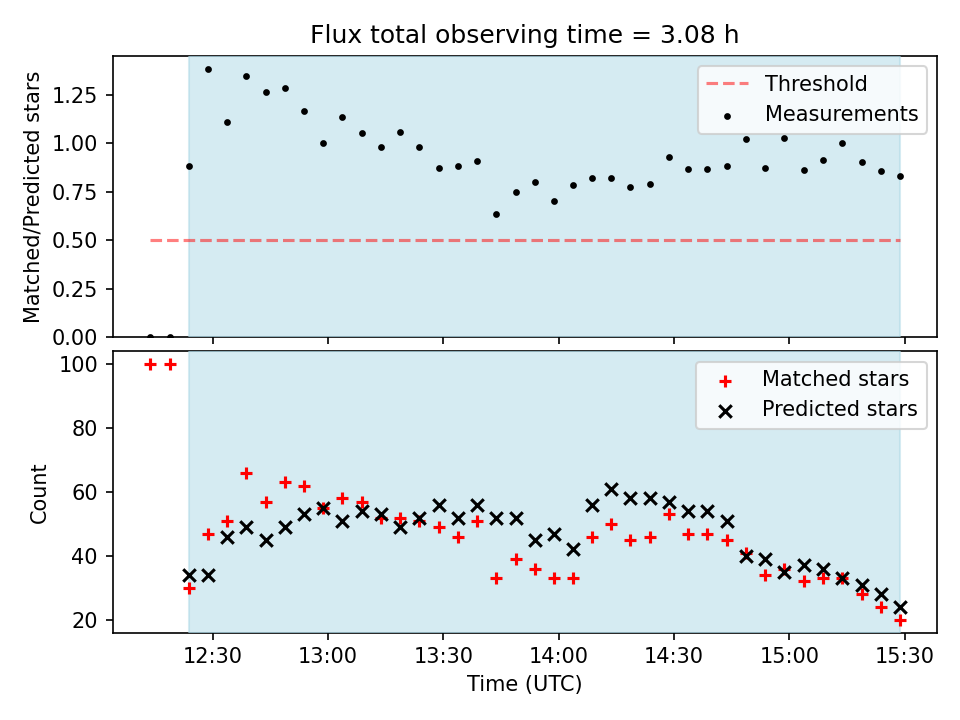 Flux total observing time = 3.08 h

Matched/Predicted stars

1.25
1.00
0.75
0.50
0.25
0.00

Threshold
Measurements

Count

100
80
60
40
20

Matched stars
Predicted stars

12:30
13:00
13:30
14:00
14:30
15:00
15:30

Time (UTC)